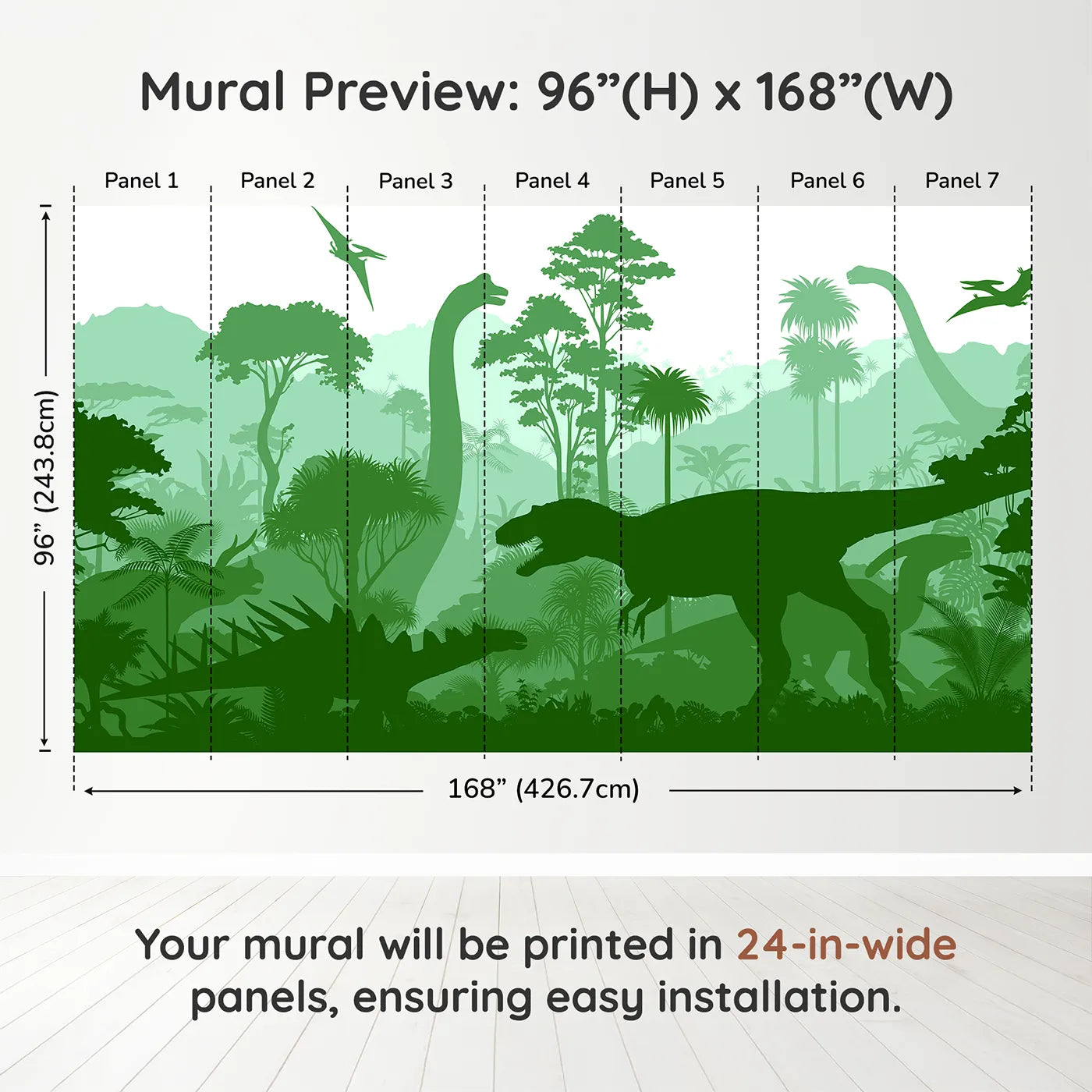 Mural Preview: 96”(H) x 168”(W)

Panel 1 Panel 2 Panel 3 Panel 4 Panel 5 Panel 6 Panel 7

96” (243.8cm)

168” (426.7cm)

Your mural will be printed in 24-in-wide panels, ensuring easy installation.